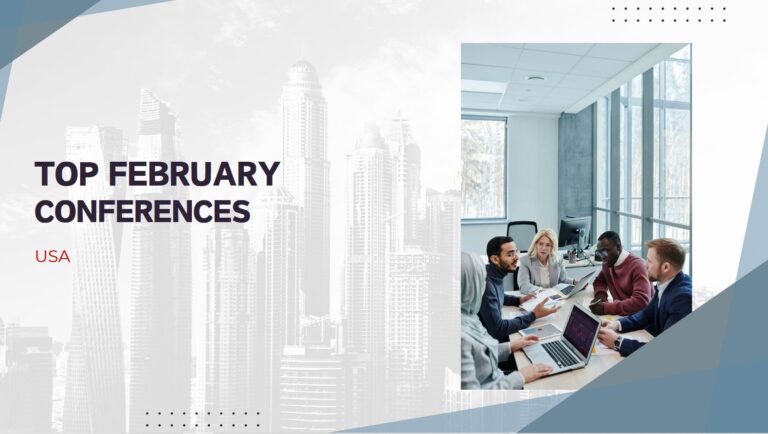 TOP FEBRUARY CONFERENCES

USA